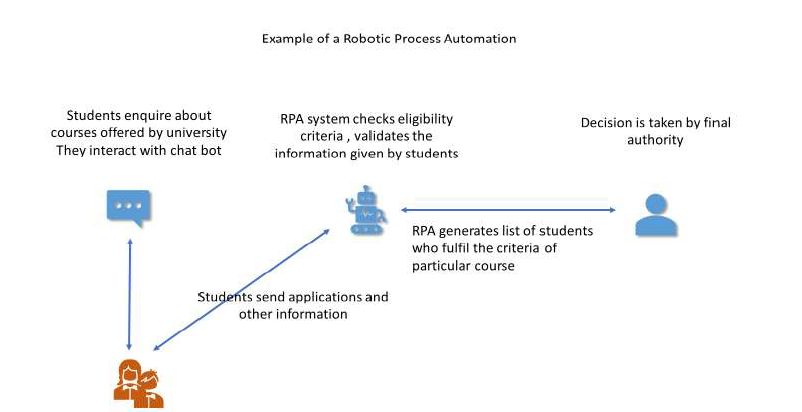 Example of a Robotic Process Automation

Students enquire about courses offered by university They interact with chat bot

RPA system checks eligibility criteria , validates the information given by students

Decision is taken by final authority

RPA generates list of students who fulfil the criteria of particular course

Students send applications and other information